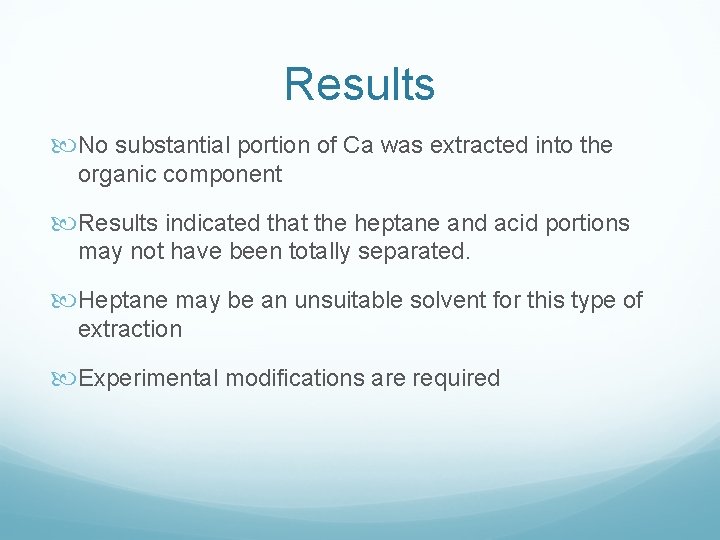 Results

No substantial portion of Ca was extracted into the organic component

Results indicated that the heptane and acid portions may not have been totally separated.

Heptane may be an unsuitable solvent for this type of extraction

Experimental modifications are required